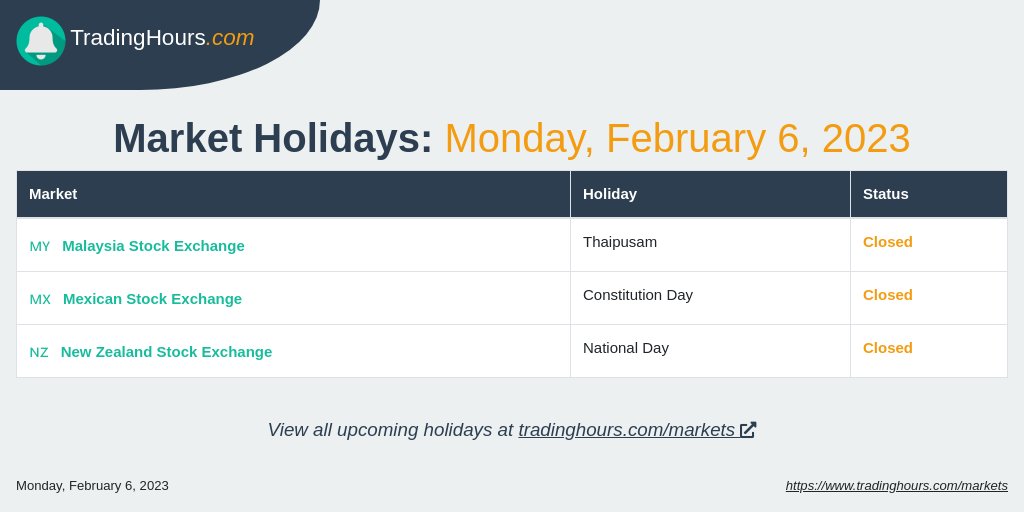 TradingHours.com

Market Holidays: Monday, February 6, 2023

| Market | Holiday | Status |
|---|---|---|
| MY Malaysia Stock Exchange | Thaipusam | Closed |
| MX Mexican Stock Exchange | Constitution Day | Closed |
| NZ New Zealand Stock Exchange | National Day | Closed |

View all upcoming holidays at tradinghours.com/markets

Monday, February 6, 2023

https://www.tradinghours.com/markets